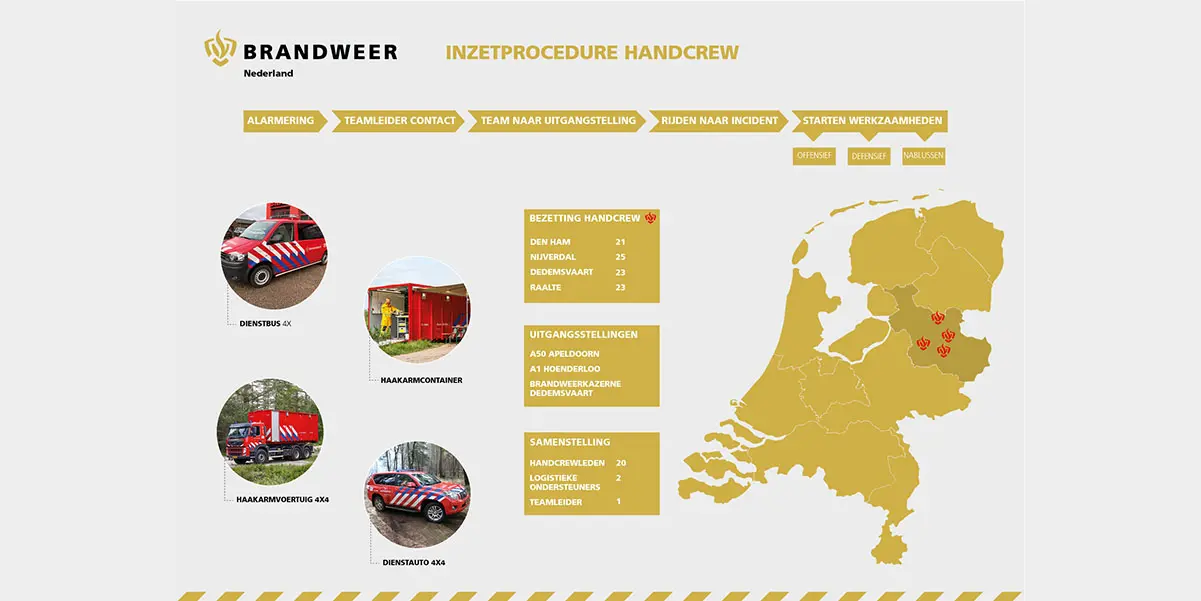 BRANDWEER
Nederland

INZETPROCEDURE HANDCREW

ALARMERING
TEAMLEIDER CONTACT
TEAM NAAR UITGANGSTELLING
RIJDEN NAAR INCIDENT
STARTEN WERKZAAMHEDEN

OFFENSIEF
DEFENSIEF
NABLUSSEN

DIENSTBUS 4X

HAAKARMCONTAINER

HAAKARMVOERTUIG 4X4

DIENSTAUTO 4X4

BEZETTING HANDCREW

| DEN HAM | 21 |
|---|---|
| NIJVERDAL | 25 |
| DEDEMSVAART | 23 |
| RAALTE | 23 |

UITGANGSSTELLINGEN

A50 APELDOORN
A1 HOENDERLOO
BRANDWEERKAZERNE DEDEMSVAART

SAMENSTELLING

| HANDCREWLEDEN | 20 |
|---|---|
| LOGISTIEKE ONDERSTEUNERS | 2 |
| TEAMLEIDER | 1 |